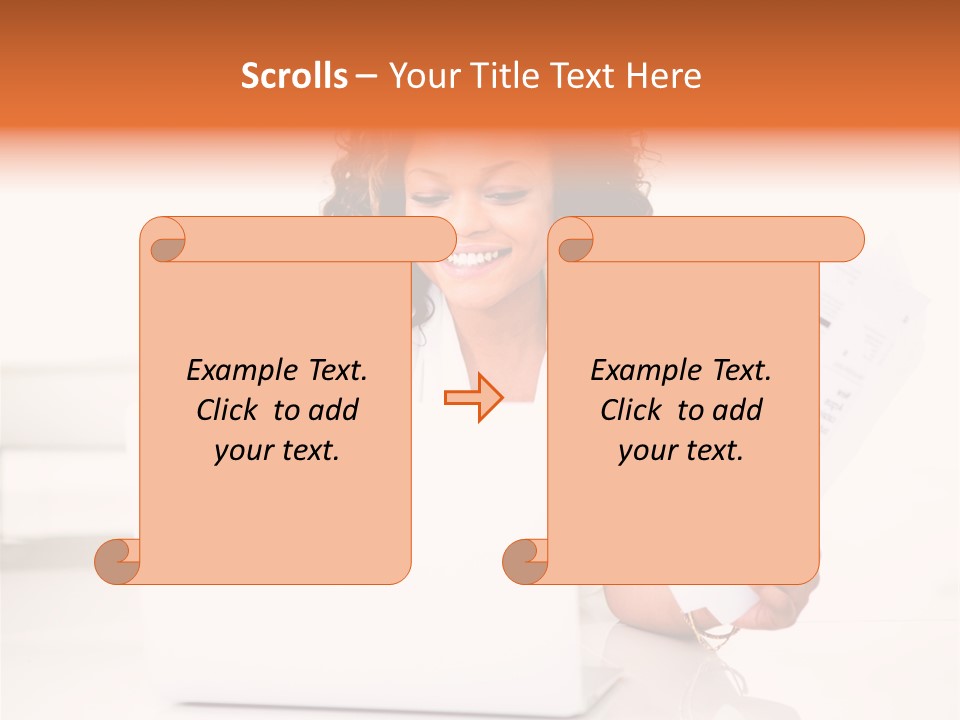 Scrolls – Your Title Text Here

Example Text. Click to add your text.

Example Text. Click to add your text.